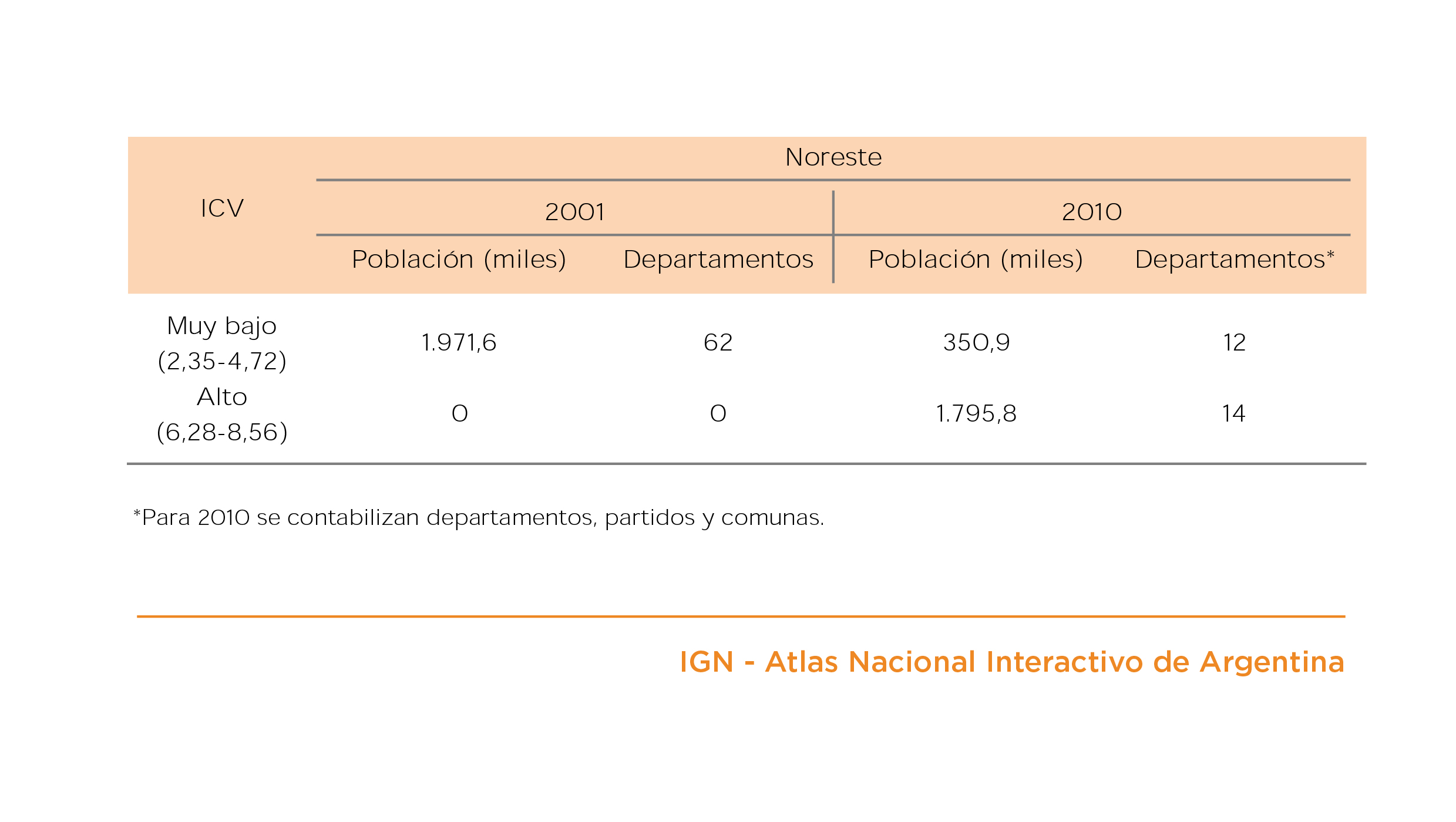 | ICV | Noreste | | | |
|---|---|---|---|---|
| | 2001 | | 2010 | |
| | Población (miles) | Departamentos | Población (miles) | Departamentos* |
| Muy bajo (2,35-4,72) | 1.971,6 | 62 | 350,9 | 12 |
| Alto (6,28-8,56) | 0 | 0 | 1.795,8 | 14 |

*Para 2010 se contabilizan departamentos, partidos y comunas.

IGN - Atlas Nacional Interactivo de Argentina